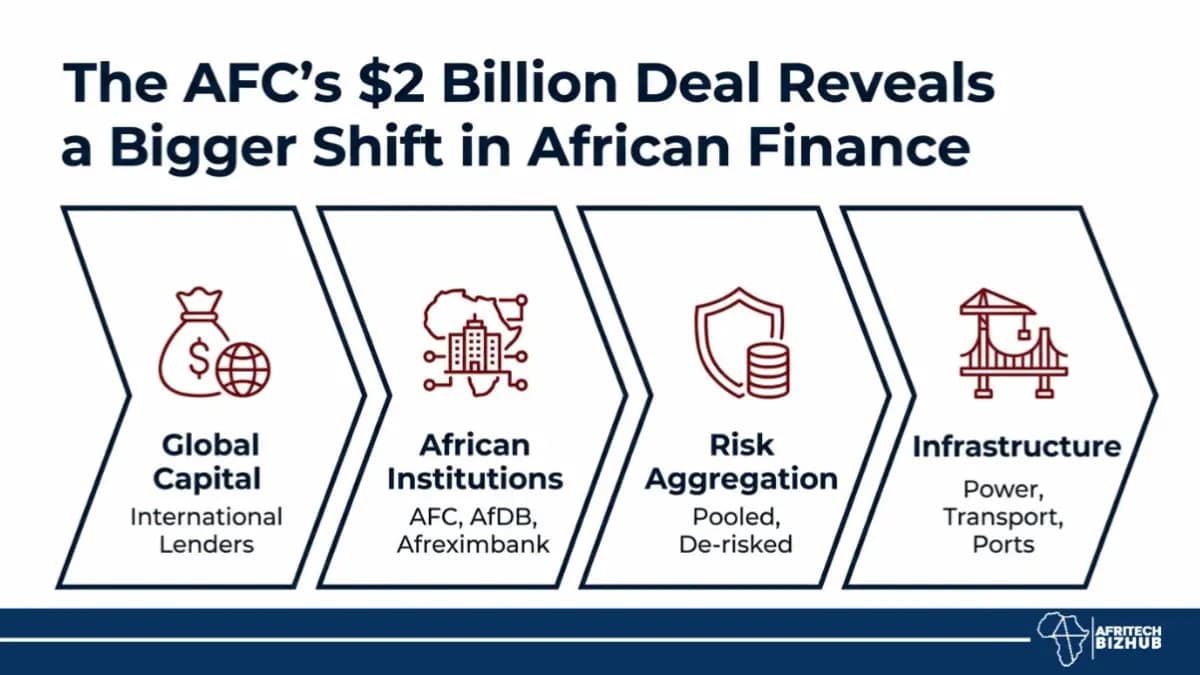 The AFC's $2 Billion Deal Reveals a Bigger Shift in African Finance

Global Capital
International Lenders

African Institutions
AFC, AfDB, Afreximbank

Risk Aggregation
Pooled, De-risked

Infrastructure
Power, Transport, Ports

AFRITECH BIZHUB